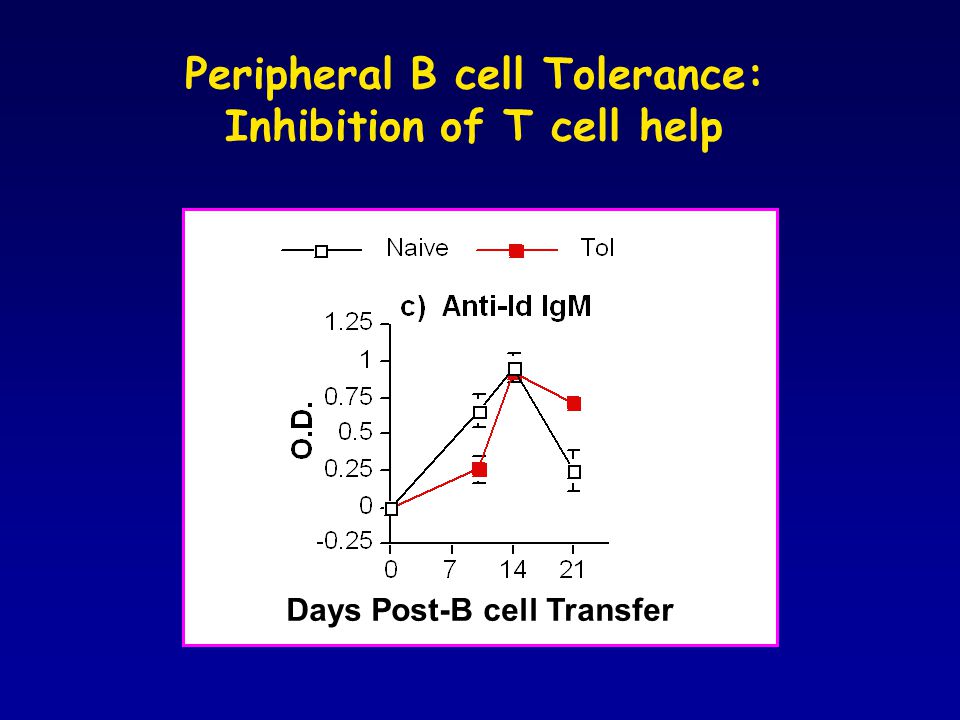 Peripheral B cell Tolerance:
Inhibition of T cell help

Naive
Tol

c) Anti-Id IgM

O.D.

1.25
1
0.75
0.5
0.25
0
-0.25

0
7
14
21

Days Post-B cell Transfer